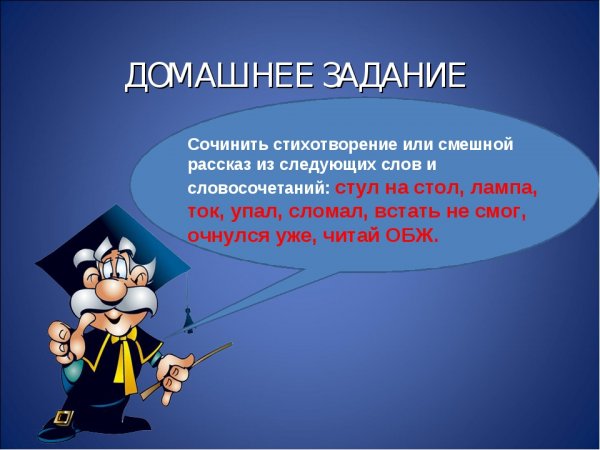 ДОМАШНЕЕ ЗАДАНИЕ

Сочинить стихотворение или смешной рассказ из следующих слов и словосочетаний: стул на стол, лампа, ток, упал, сломал, встать не смог, очнулся уже, читай ОБЖ.